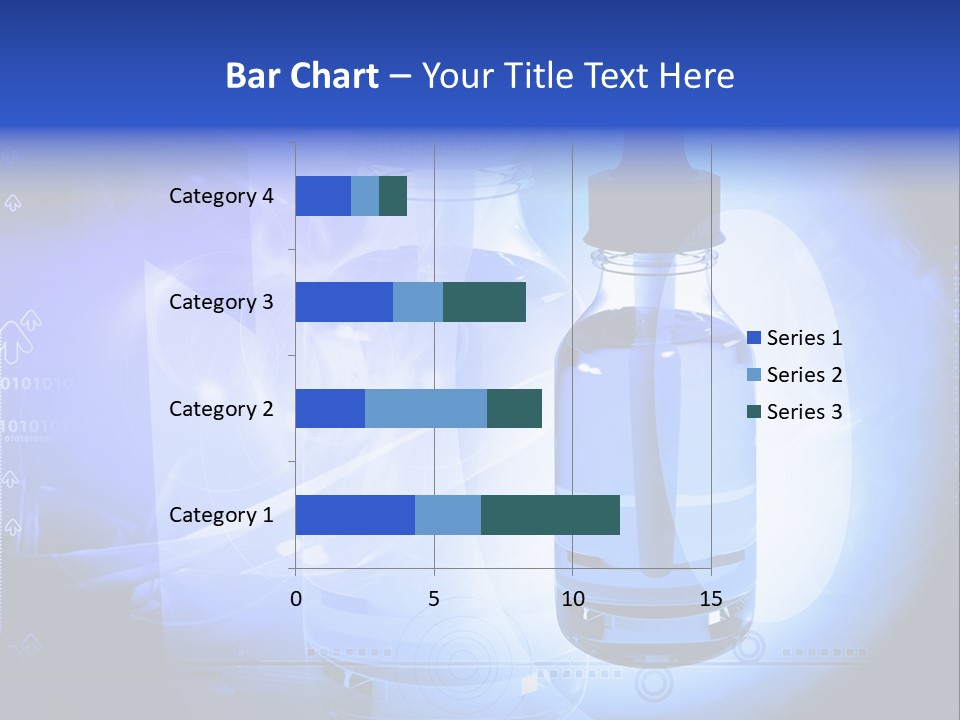 Bar Chart – Your Title Text Here

Category 4
Category 3
Category 2
Category 1

0
5
10
15

Series 1
Series 2
Series 3